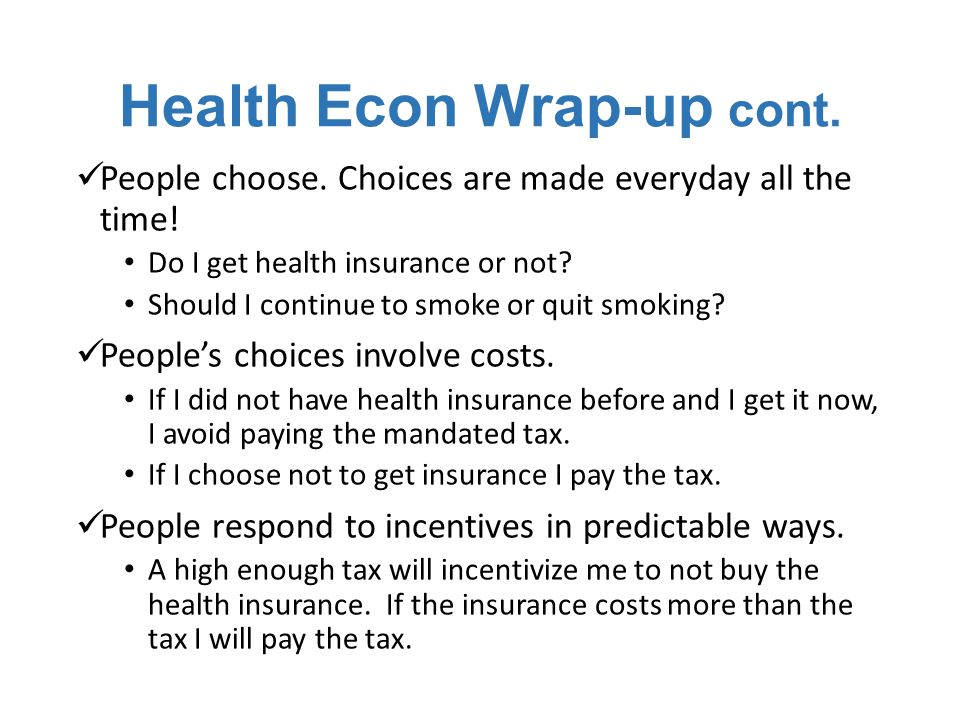 Health Econ Wrap-up cont.

✓People choose. Choices are made everyday all the time!

• Do I get health insurance or not?
• Should I continue to smoke or quit smoking?

✓People's choices involve costs.

• If I did not have health insurance before and I get it now, I avoid paying the mandated tax.
• If I choose not to get insurance I pay the tax.

✓People respond to incentives in predictable ways.

• A high enough tax will incentivize me to not buy the health insurance. If the insurance costs more than the tax I will pay the tax.